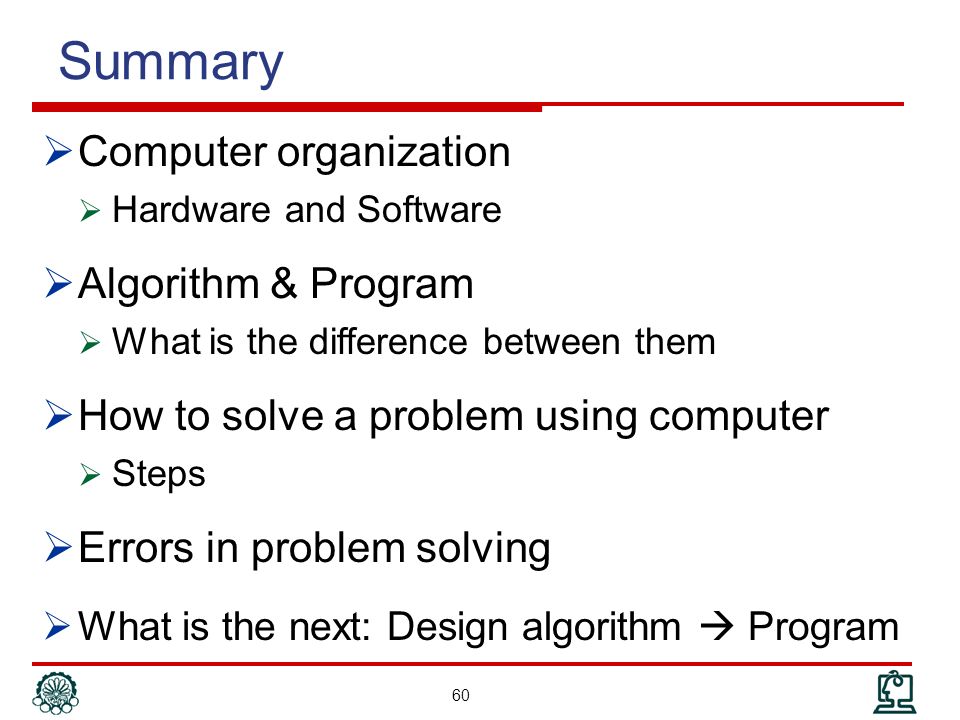 Summary

➢ Computer organization
➢ Hardware and Software

➢ Algorithm & Program
➢ What is the difference between them

➢ How to solve a problem using computer
➢ Steps

➢ Errors in problem solving

➢ What is the next: Design algorithm → Program

60